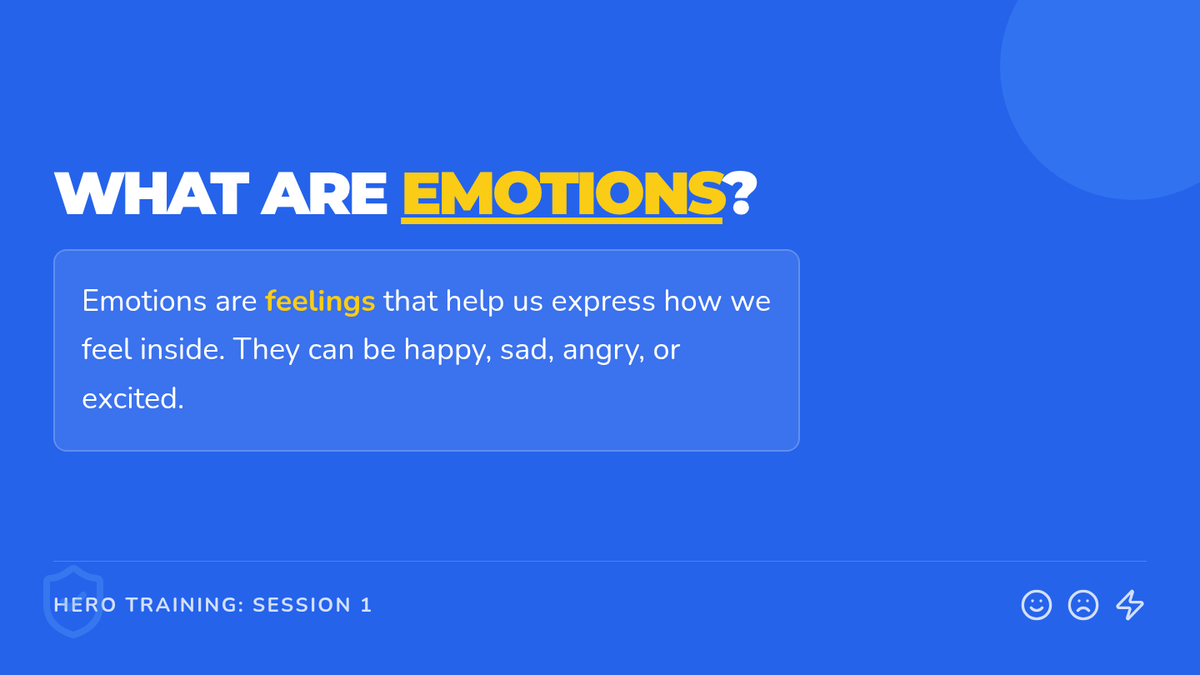 WHAT ARE EMOTIONS?

Emotions are feelings that help us express how we feel inside. They can be happy, sad, angry, or excited.

HERO TRAINING: SESSION 1